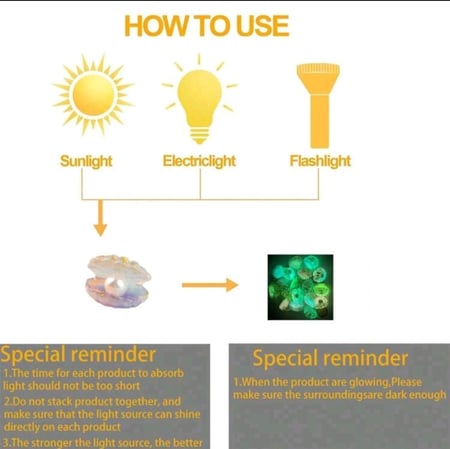 HOW TO USE

Sunlight

Electriclight

Flashlight

Special reminder

1.The time for each product to absorb light should not be too short

2.Do not stack product together, and make sure that the light source can shine directly on each product

3.The stronger the light source, the better

Special reminder

1.When the product are glowing,Please make sure the surroundingsare dark enough